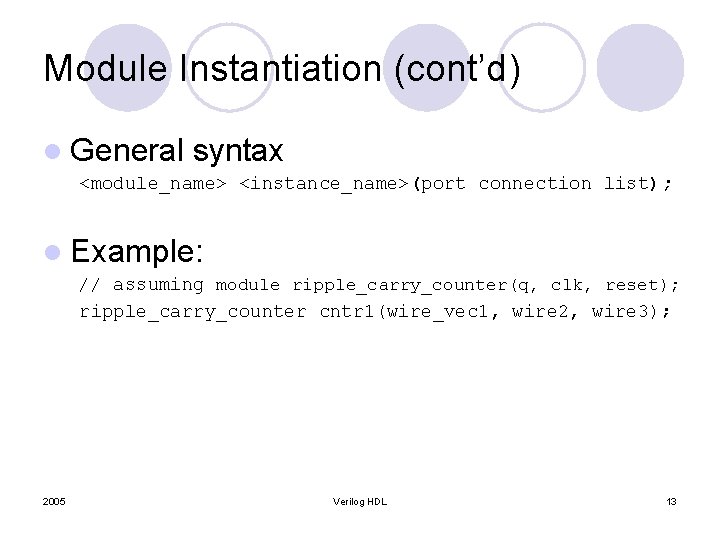 Module Instantiation (cont'd)

General syntax

<module_name> <instance_name>(port connection list);

Example:

// assuming module ripple_carry_counter(q, clk, reset);

ripple_carry_counter cntr1(wire_vec1, wire2, wire3);

2005

Verilog HDL

13